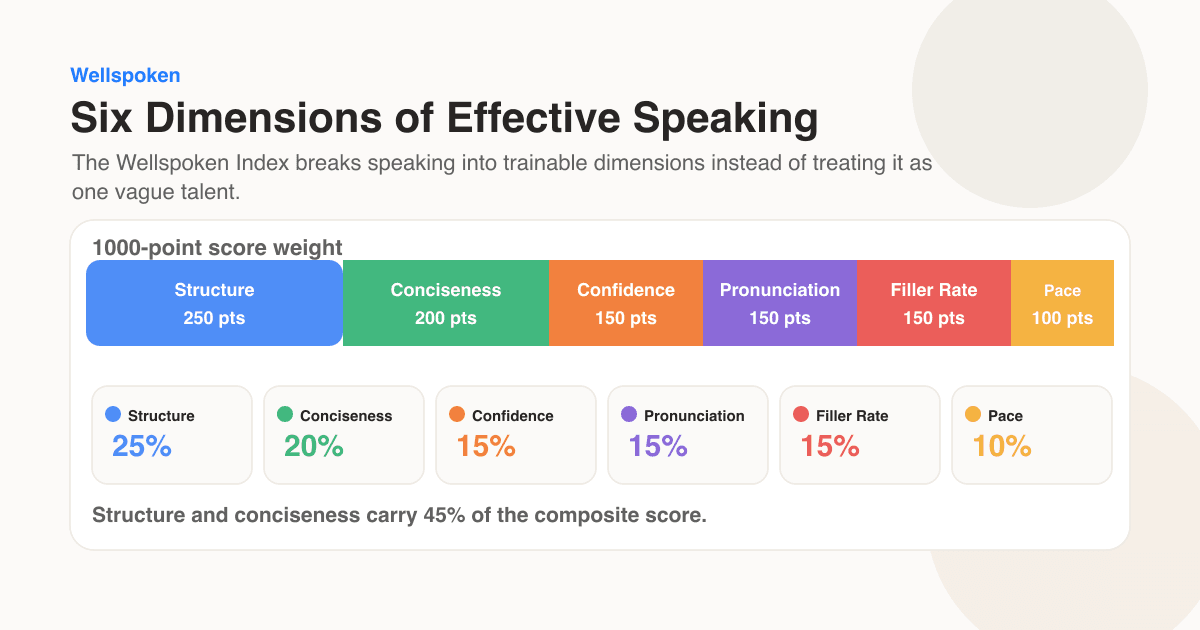 Wellspoken

Six Dimensions of Effective Speaking

The Wellspoken Index breaks speaking into trainable dimensions instead of treating it as one vague talent.

1000-point score weight

Structure
250 pts

Conciseness
200 pts

Confidence
150 pts

Pronunciation
150 pts

Filler Rate
150 pts

Pace
100 pts

Structure
25%

Conciseness
20%

Confidence
15%

Pronunciation
15%

Filler Rate
15%

Pace
10%

Structure and conciseness carry 45% of the composite score.